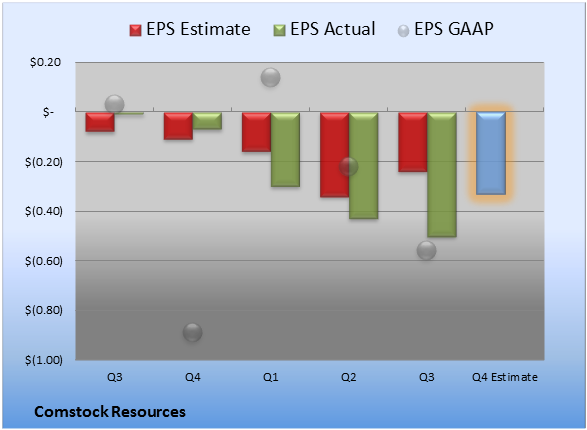 EPS Estimate EPS Actual EPS GAAP

$0.20
$-
$(0.20)
$(0.40)
$(0.60)
$(0.80)
$(1.00)

Q3 Q4 Q1 Q2 Q3 Q4 Estimate

Comstock Resources